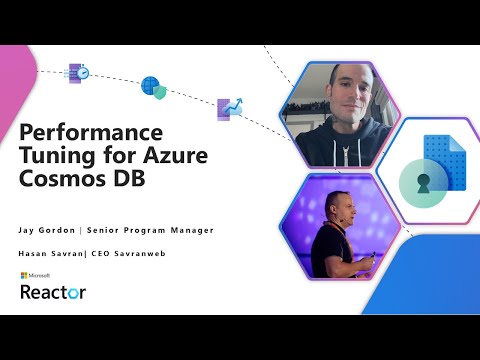 Performance Tuning for Azure Cosmos DB

Jay Gordon | Senior Program Manager

Hasan Savran| CEO Savranweb

Microsoft
Reactor